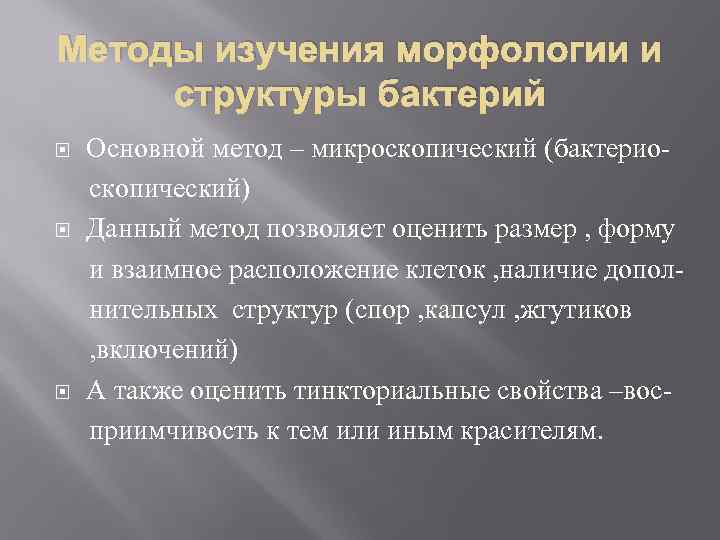 Методы изучения морфологии и структуры бактерий

Основной метод – микроскопический (бактериоскопический)

Данный метод позволяет оценить размер , форму и взаимное расположение клеток ,наличие дополнительных  структур (спор ,капсул ,жгутиков ,включений)

А также оценить тинкториальные свойства –восприимчивость к тем или иным красителям.